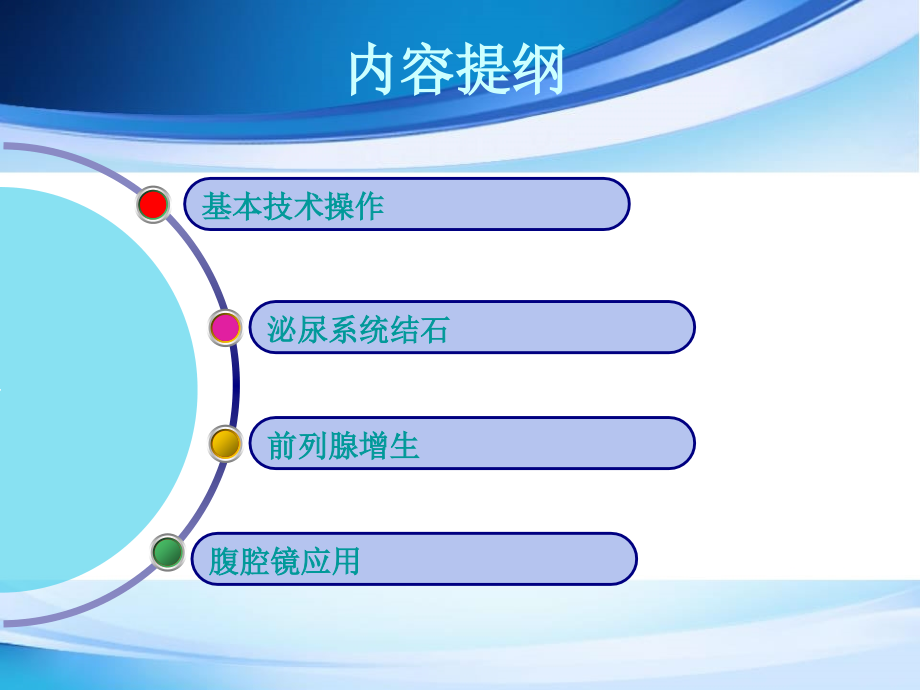 内容提纲

基本技术操作

泌尿系统结石

前列腺增生

腹腔镜应用